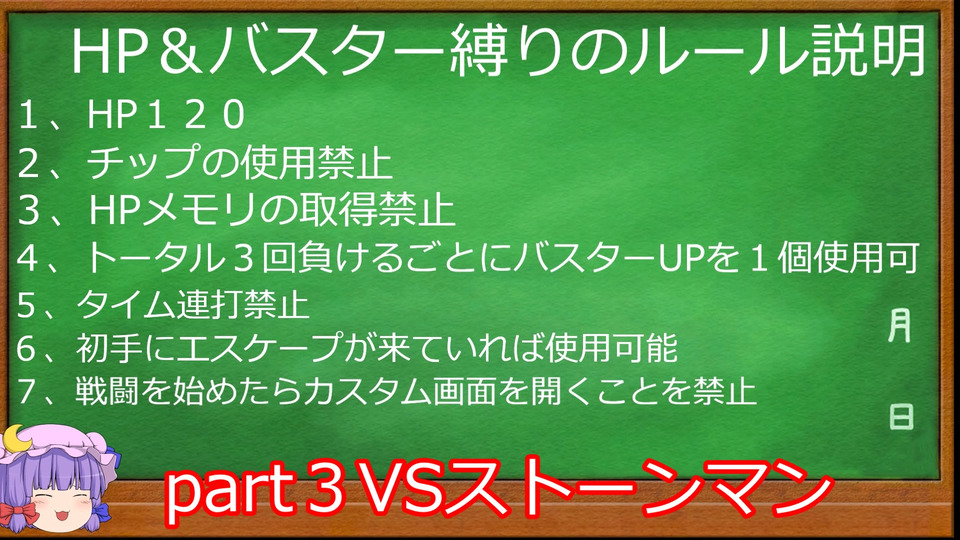 HP＆バスター縛りのルール説明

1、HP１２０
2、チップの使用禁止
3、HPメモリの取得禁止
4、トータル３回負けるごとにバスターUPを１個使用可
5、タイム連打禁止
6、初手にエスケープが来ていれば使用可能
7、戦闘を始めたらカスタム画面を開くことを禁止

月

日

part３VSストーンマン